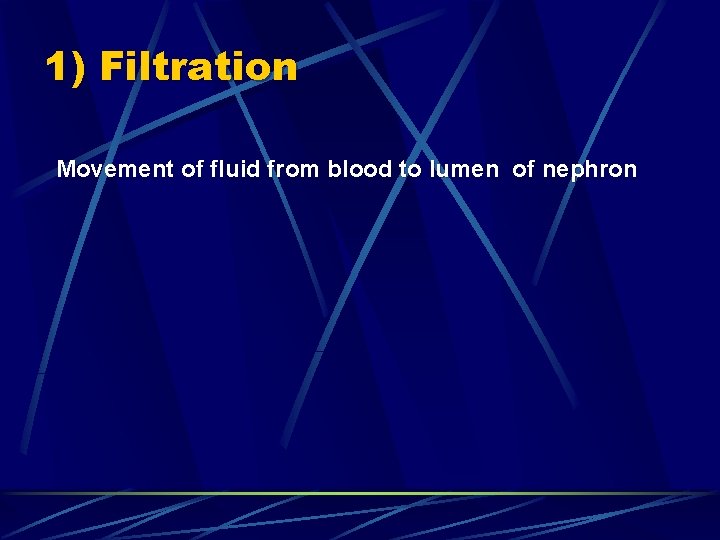 1) Filtration

Movement of fluid from blood to lumen of nephron